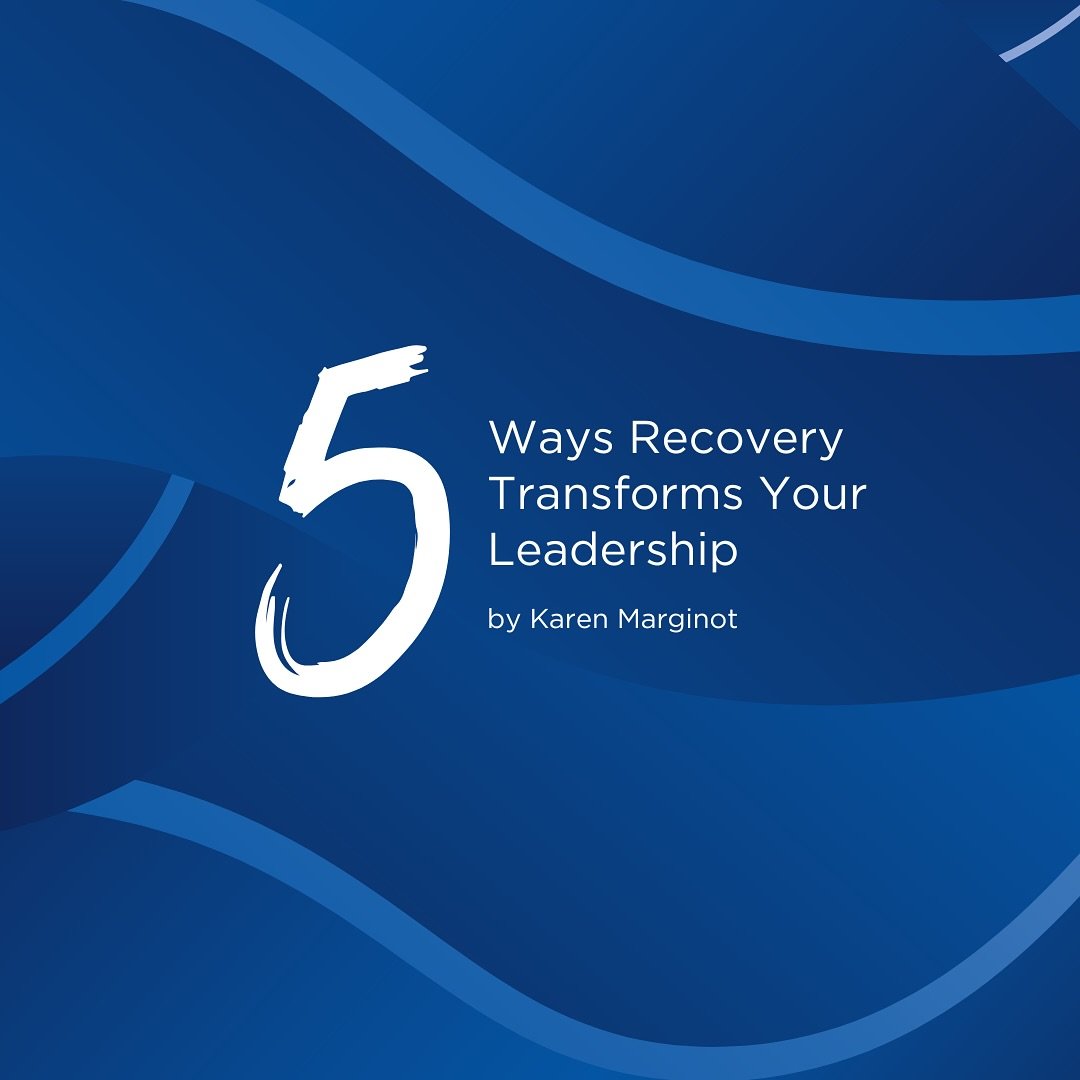 5 Ways Recovery Transforms Your Leadership

by Karen Marginot